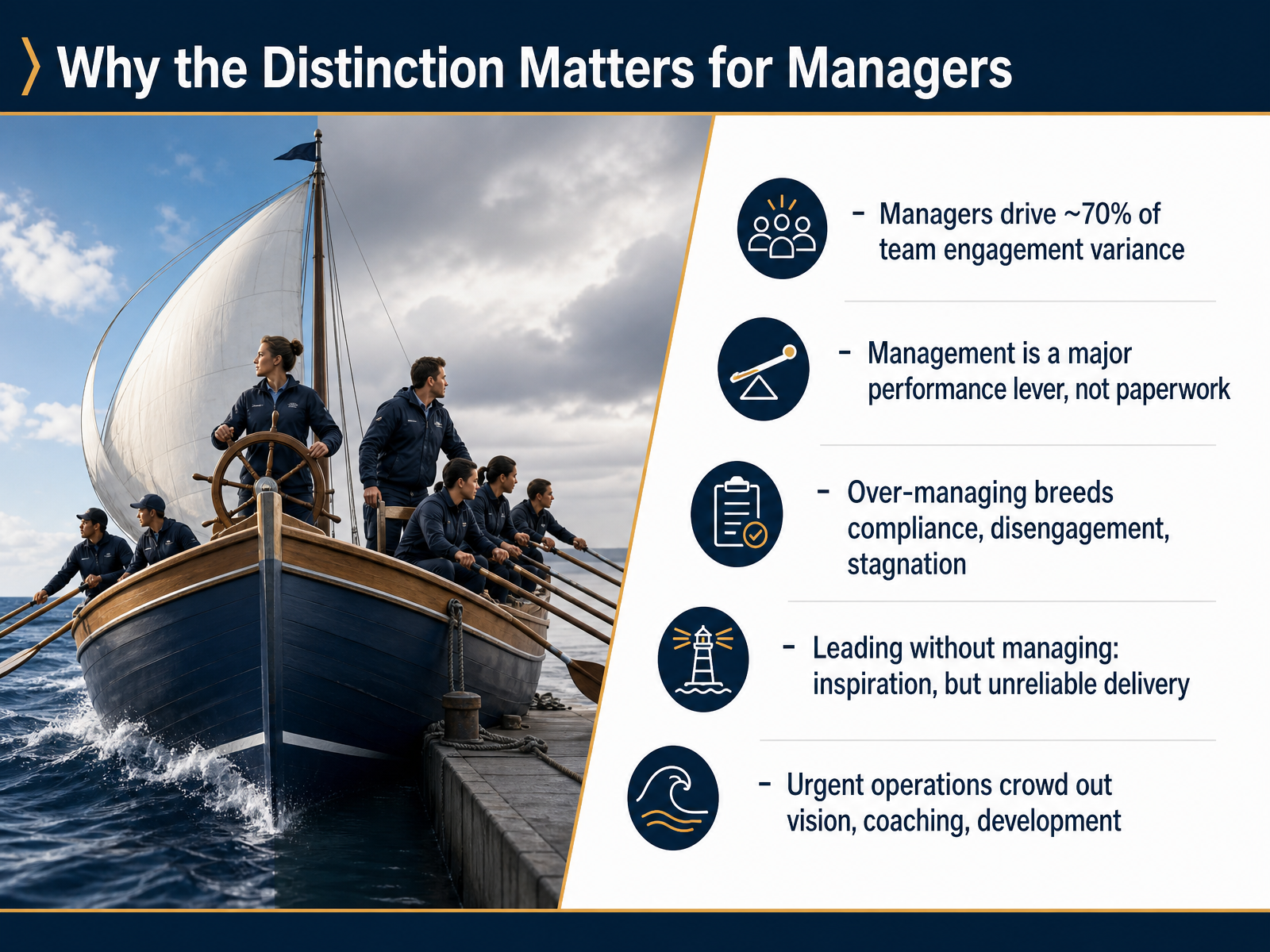 Why the Distinction Matters for Managers

- Managers drive ~70% of team engagement variance

- Management is a major performance lever, not paperwork

- Over-managing breeds compliance, disengagement, stagnation

- Leading without managing: inspiration, but unreliable delivery

- Urgent operations crowd out vision, coaching, development